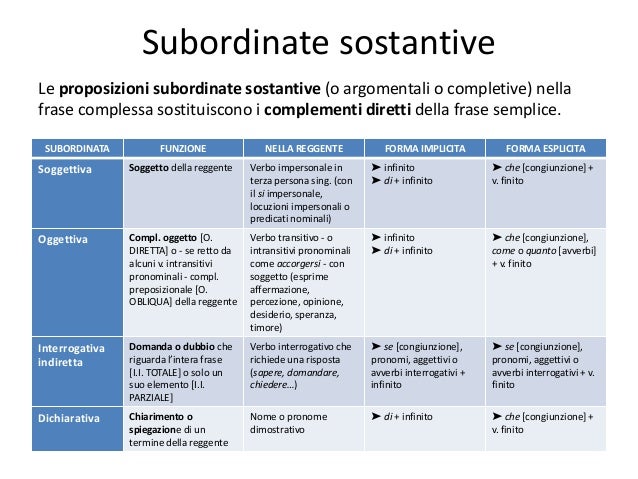 Subordinate sostantive

Le proposizioni subordinate sostantive (o argomentali o completive) nella frase complessa sostituiscono i complementi diretti della frase semplice.

| SUBORDINATA | FUNZIONE | NELLA REGGENTE | FORMA IMPLICITA | FORMA ESPLICITA |
|---|---|---|---|---|
| Soggettiva | Soggetto della reggente | Verbo impersonale in terza persona sing. (con il si impersonale, locuzioni impersonali o predicati nominali) | ➤ infinito ➤ di + infinito | ➤ che [congiunzione] + v. finito |
| Oggettiva | Compl. oggetto [O. DIRETTA] o - se retto da alcuni v. intransitivi pronominali - compl. preposizionale [O. OBLIQUA] della reggente | Verbo transitivo - o intransitivi pronominali come accorgersi - con soggetto (esprime affermazione, percezione, opinione, desiderio, speranza, timore) | ➤ infinito ➤ di + infinito | ➤ che [congiunzione], come o quanto [avverbi] + v. finito |
| Interrogativa indiretta | Domanda o dubbio che riguarda l'intera frase [I.I. TOTALE] o solo un suo elemento [I.I. PARZIALE] | Verbo interrogativo che richiede una risposta (sapere, domandare, chiedere...) | ➤ se [congiunzione], pronomi, aggettivi o avverbi interrogativi + infinito | ➤ se [congiunzione], pronomi, aggettivi o avverbi interrogativi + v. finito |
| Dichiarativa | Chiarimento o spiegazione di un termine della reggente | Nome o pronome dimostrativo | ➤ di + infinito | ➤ che [congiunzione] + v. finito |